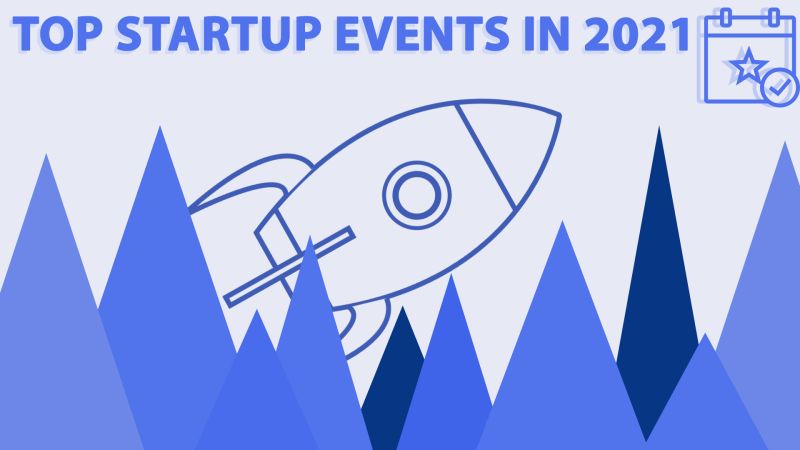 TOP STARTUP EVENTS IN 2021